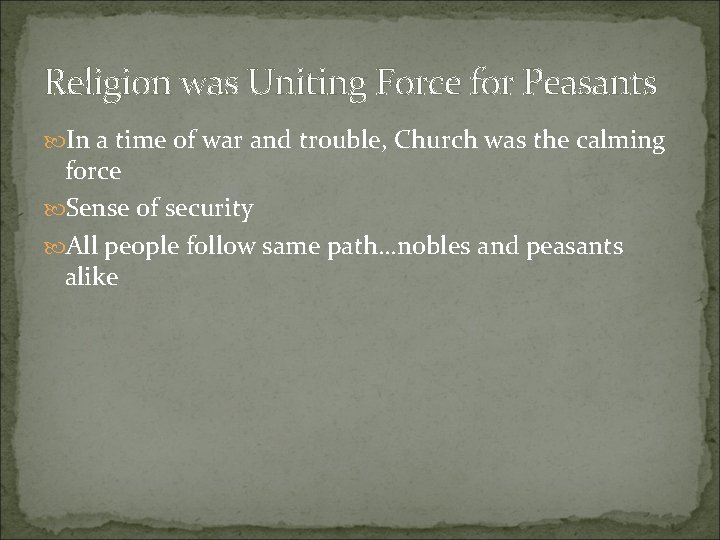 Religion was Uniting Force for Peasants

In a time of war and trouble, Church was the calming force

Sense of security

All people follow same path…nobles and peasants alike